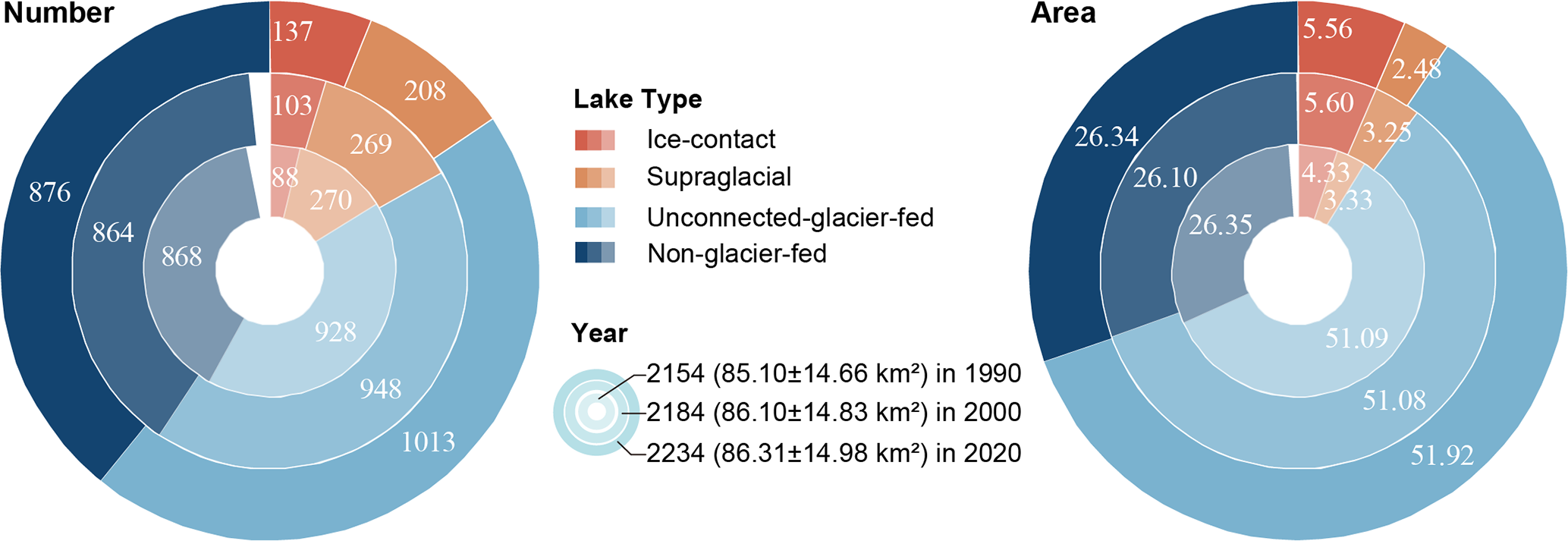 Number

137
208
103
269
88
270
876
864
868
928
948
1013

Lake Type
Ice-contact
Supraglacial
Unconnected-glacier-fed
Non-glacier-fed

Year
2154 (85.10±14.66 km²) in 1990
2184 (86.10±14.83 km²) in 2000
2234 (86.31±14.98 km²) in 2020

Area

5.56
2.48
5.60
3.25
4.33
3.33
26.34
26.10
26.35
51.09
51.08
51.92